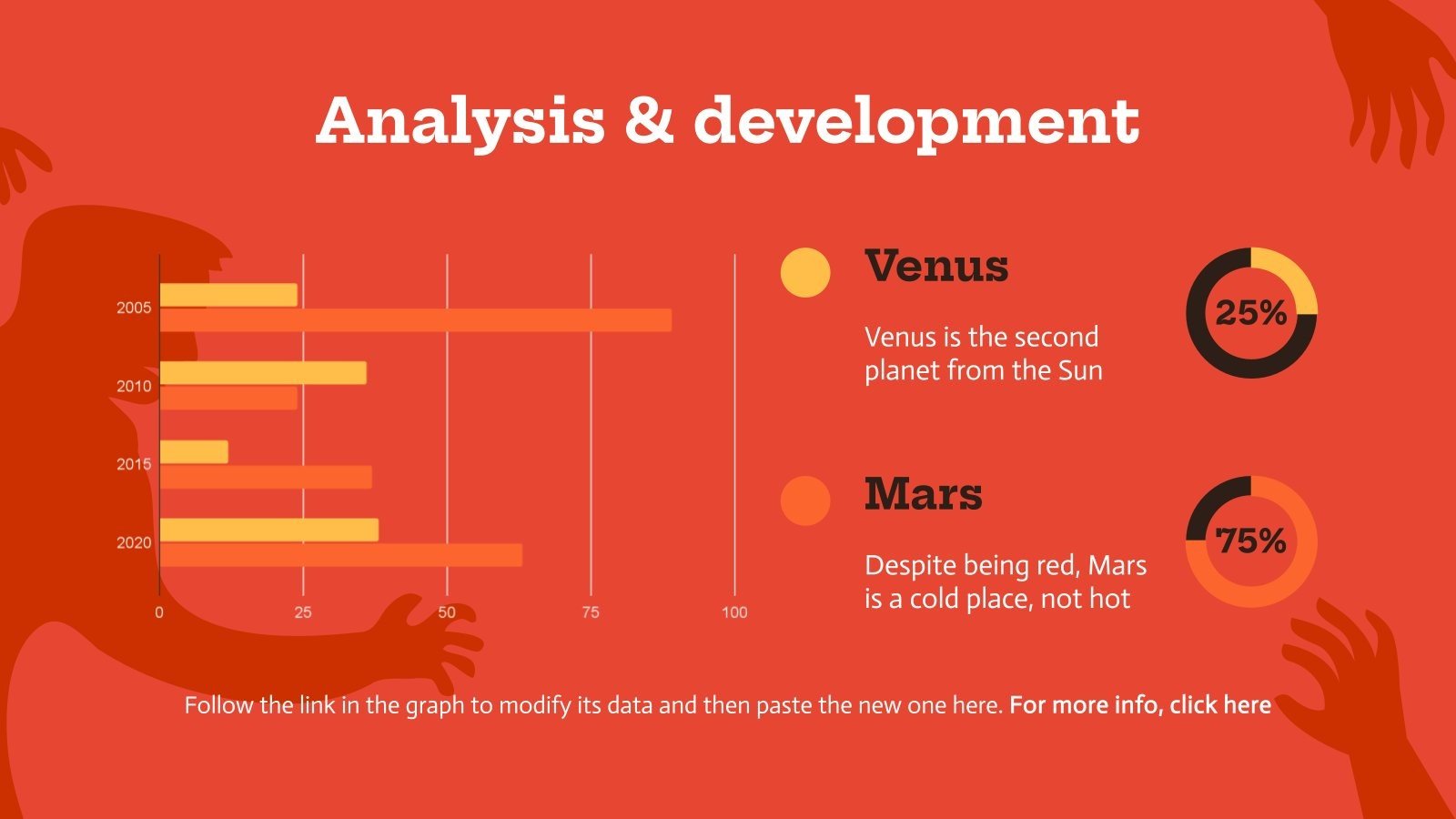 Analysis & development

2005
2010
2015
2020
0
25
50
75
100

Venus

Venus is the second planet from the Sun

25%

Mars

Despite being red, Mars is a cold place, not hot

75%

Follow the link in the graph to modify its data and then paste the new one here. For more info, click here